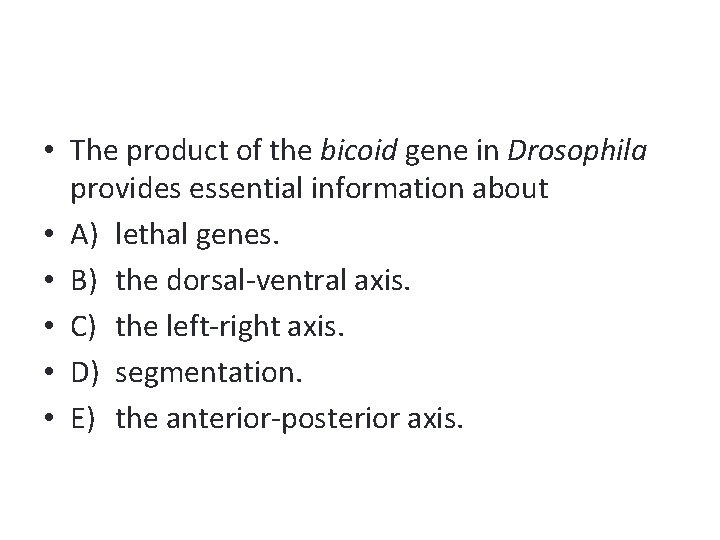 • The product of the bicoid gene in Drosophila provides essential information about
• A) lethal genes.
• B) the dorsal-ventral axis.
• C) the left-right axis.
• D) segmentation.
• E) the anterior-posterior axis.